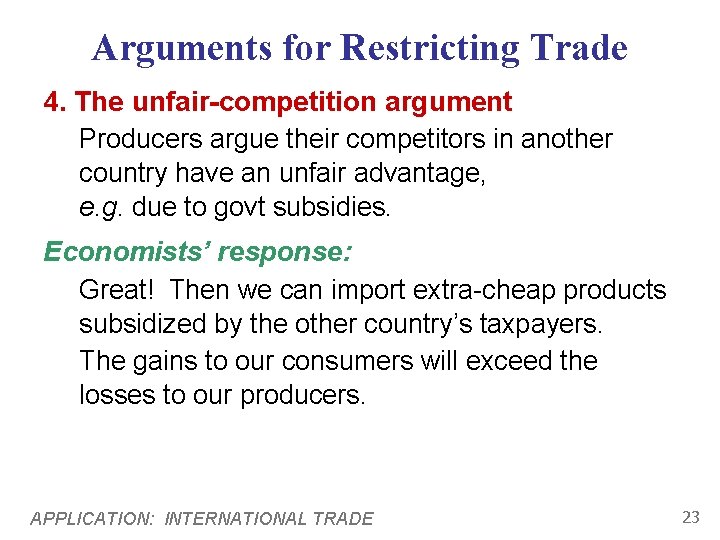 Arguments for Restricting Trade

4. The unfair-competition argument

Producers argue their competitors in another country have an unfair advantage, e.g. due to govt subsidies.

Economists' response:

Great! Then we can import extra-cheap products subsidized by the other country's taxpayers.

The gains to our consumers will exceed the losses to our producers.

APPLICATION: INTERNATIONAL TRADE

23